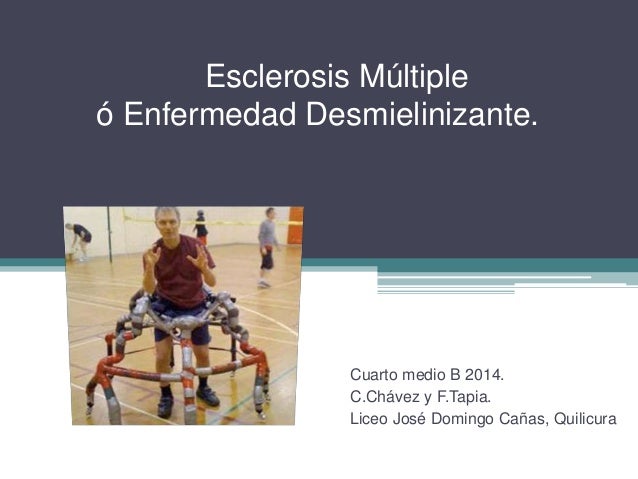 Esclerosis Múltiple
ó Enfermedad Desmielinizante.

Cuarto medio B 2014.
C.Chávez y F.Tapia.
Liceo José Domingo Cañas, Quilicura